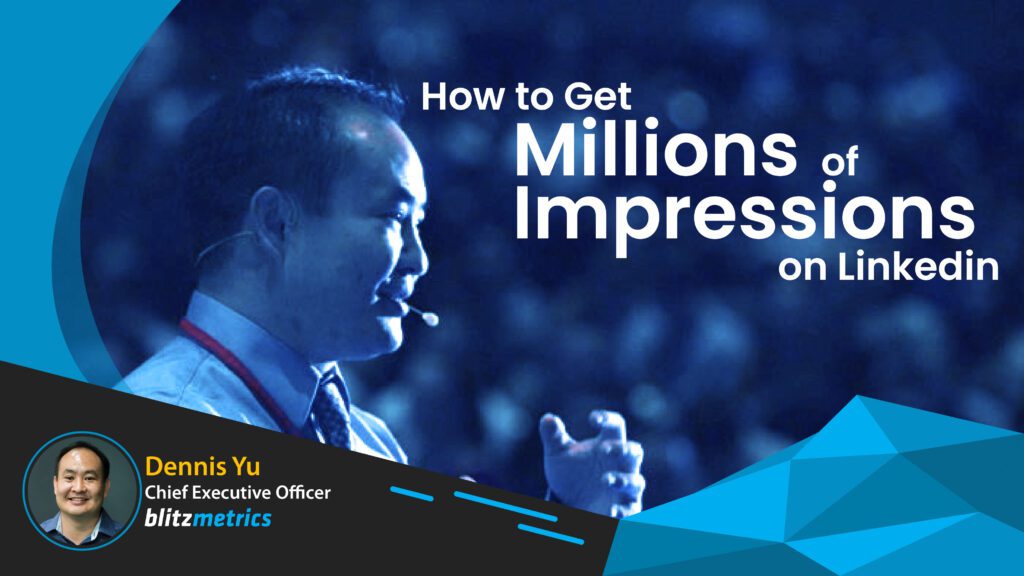 How to Get Millions of Impressions on Linkedin

Dennis Yu
Chief Executive Officer
blitzmetrics